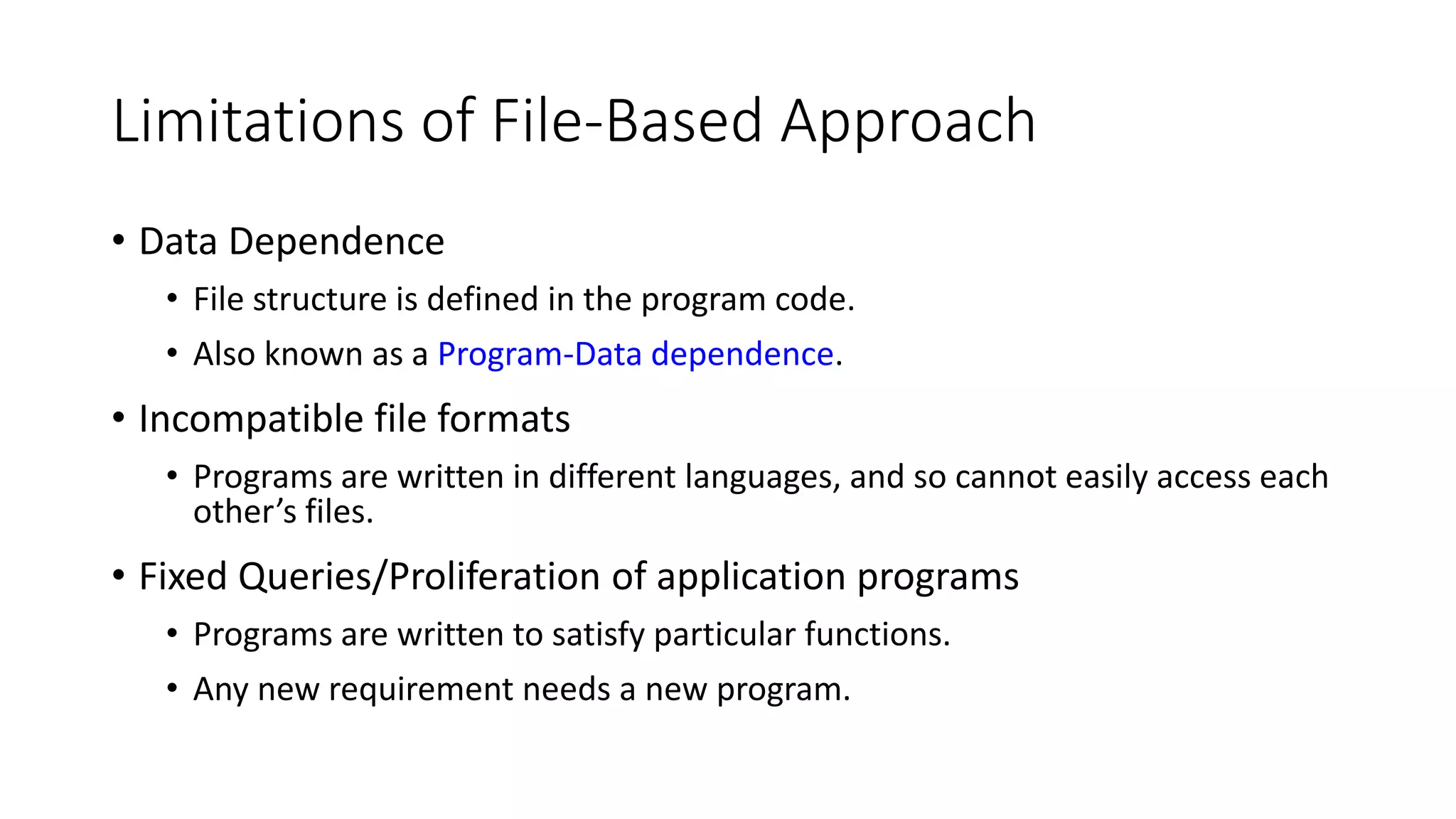 Limitations of File-Based Approach

• Data Dependence
 • File structure is defined in the program code.
 • Also known as a Program-Data dependence.
• Incompatible file formats
 • Programs are written in different languages, and so cannot easily access each other's files.
• Fixed Queries/Proliferation of application programs
 • Programs are written to satisfy particular functions.
 • Any new requirement needs a new program.